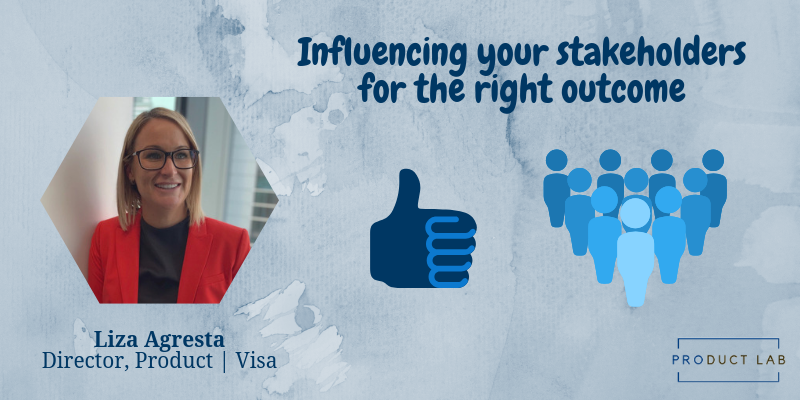 Influencing your stakeholders for the right outcome

Liza Agresta
Director, Product | Visa

PRODUCT LAB